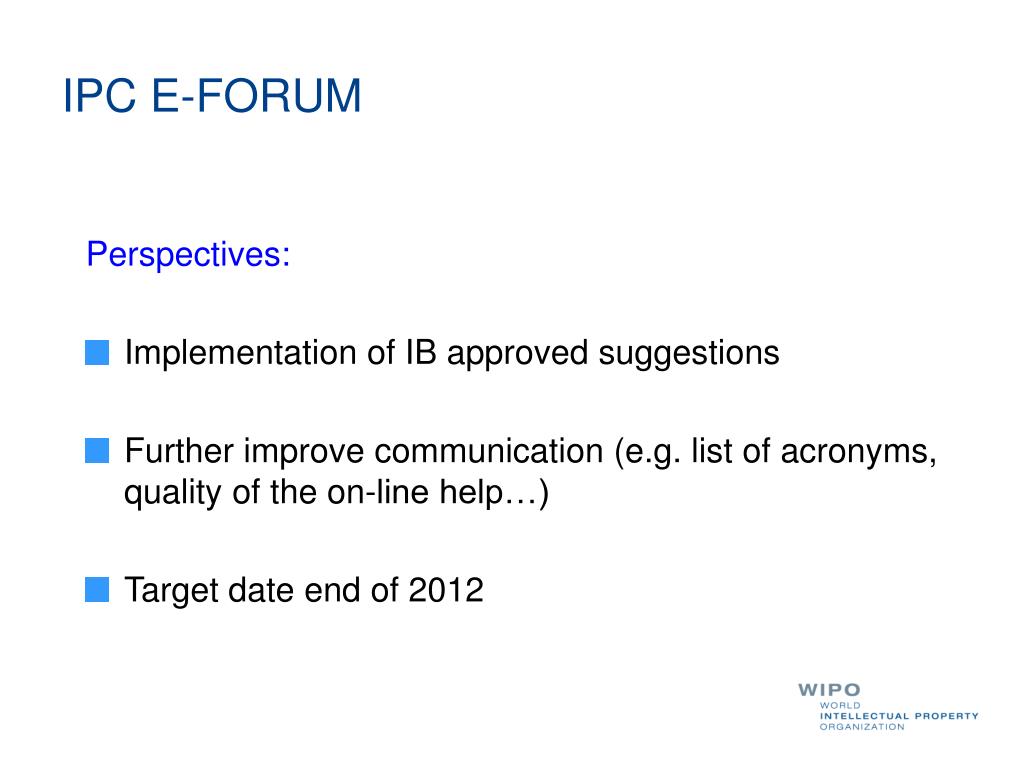 IPC E-FORUM

Perspectives:

Implementation of IB approved suggestions

Further improve communication (e.g. list of acronyms, quality of the on-line help…)

Target date end of 2012

WIPO
WORLD
INTELLECTUAL PROPERTY
ORGANIZATION